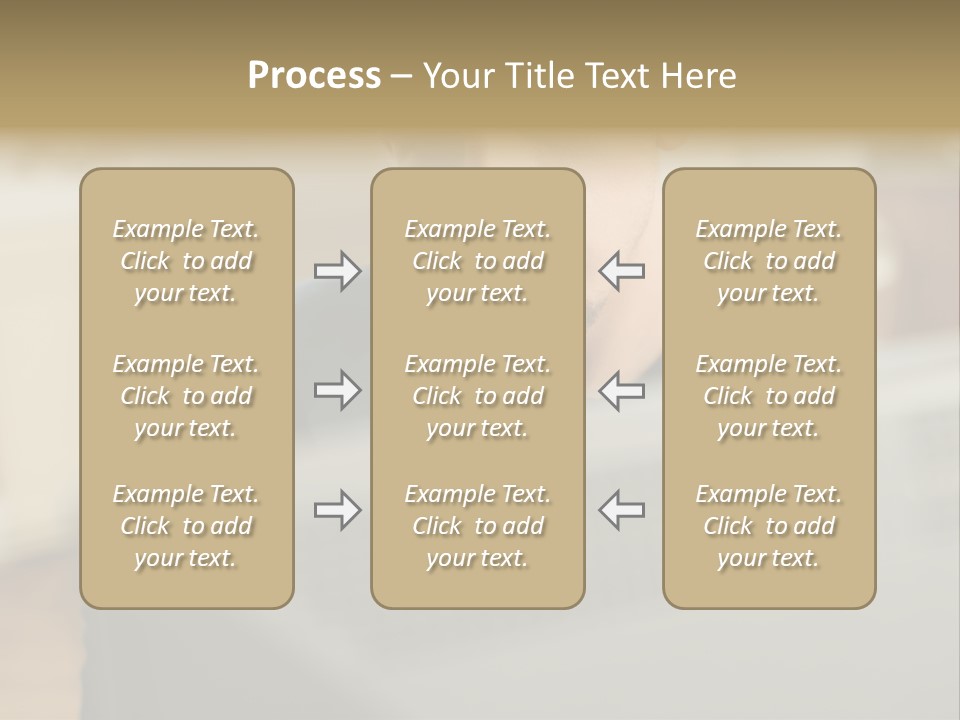 Process – Your Title Text Here

Example Text. Click to add your text.

Example Text. Click to add your text.

Example Text. Click to add your text.

Example Text. Click to add your text.

Example Text. Click to add your text.

Example Text. Click to add your text.

Example Text. Click to add your text.

Example Text. Click to add your text.

Example Text. Click to add your text.